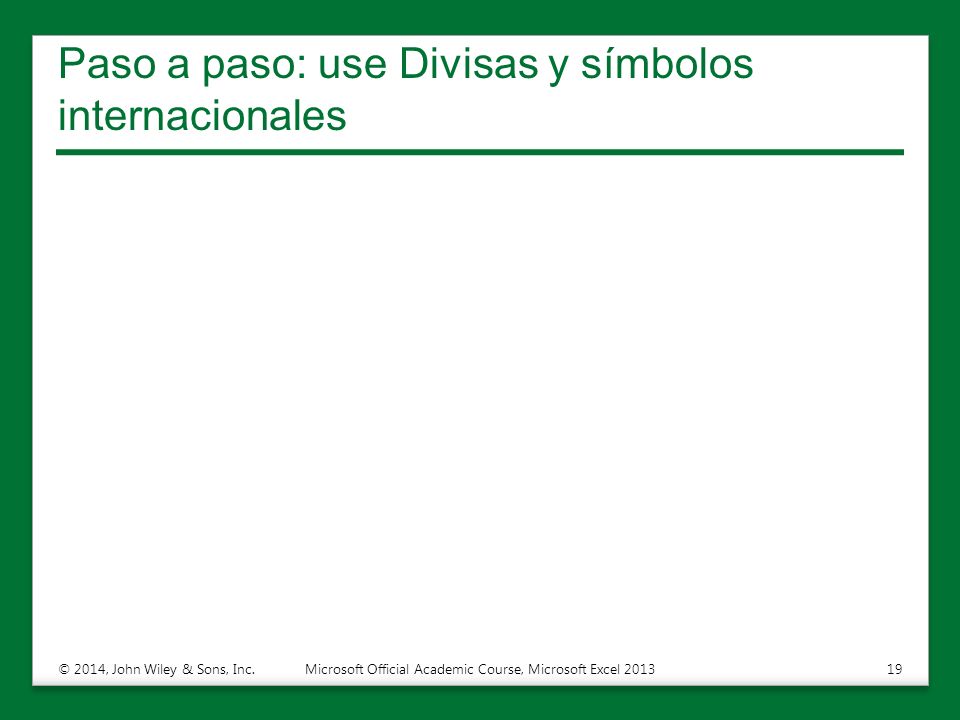 Paso a paso: use Divisas y símbolos internacionales

© 2014, John Wiley & Sons, Inc.   Microsoft Official Academic Course, Microsoft Excel 2013   19